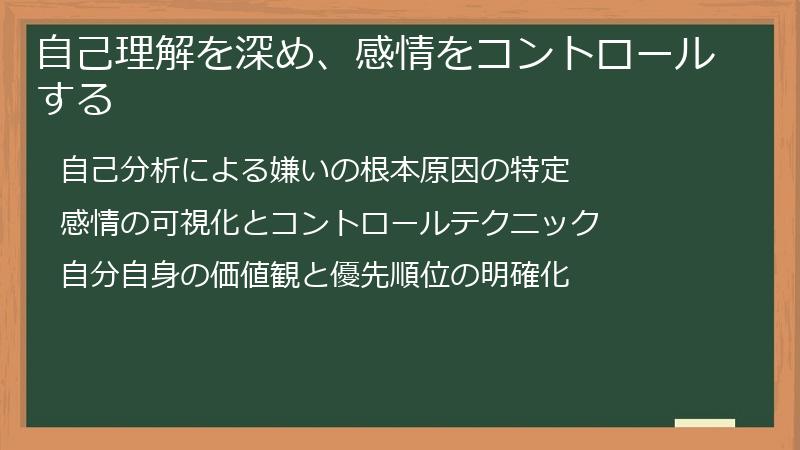 自己理解を深め、感情をコントロールする

自己分析による嫌いの根本原因の特定

感情の可視化とコントロールテクニック

自分自身の価値観と優先順位の明確化